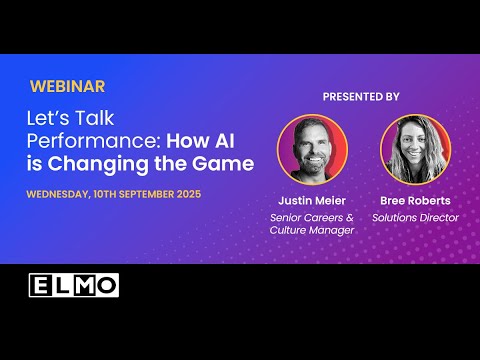 WEBINAR

Let's Talk Performance: How AI is Changing the Game

WEDNESDAY, 10TH SEPTEMBER 2025

PRESENTED BY

Justin Meier
Senior Careers & Culture Manager

Bree Roberts
Solutions Director

ELMO